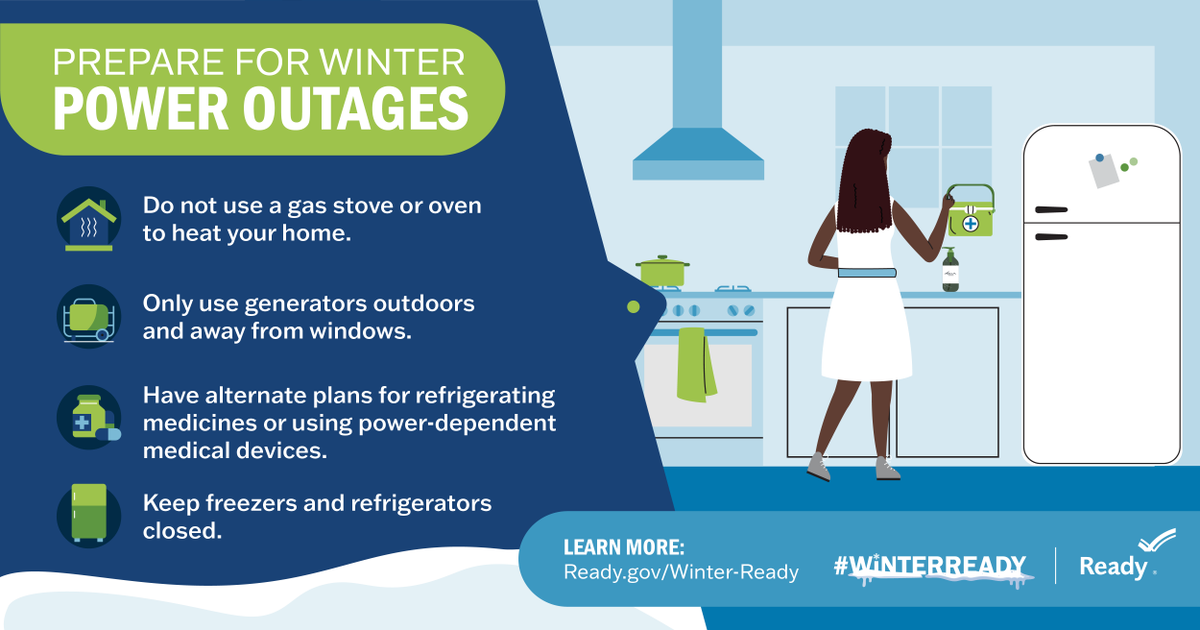 PREPARE FOR WINTER
POWER OUTAGES

Do not use a gas stove or oven to heat your home.

Only use generators outdoors and away from windows.

Have alternate plans for refrigerating medicines or using power-dependent medical devices.

Keep freezers and refrigerators closed.

LEARN MORE:
Ready.gov/Winter-Ready

#WINTERREADY

Ready.